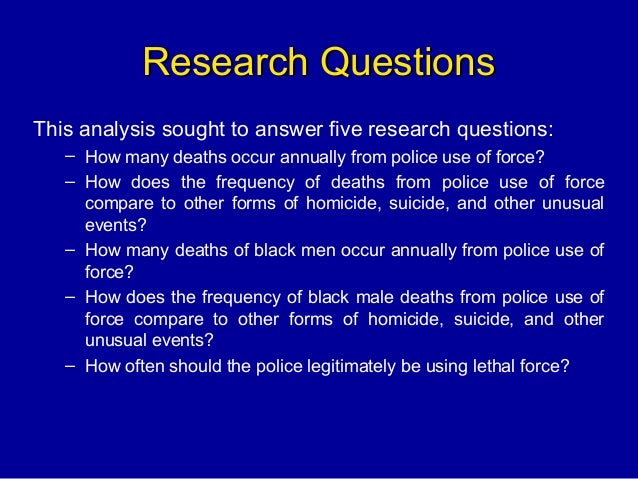 Research Questions

This analysis sought to answer five research questions:

– How many deaths occur annually from police use of force?
– How does the frequency of deaths from police use of force compare to other forms of homicide, suicide, and other unusual events?
– How many deaths of black men occur annually from police use of force?
– How does the frequency of black male deaths from police use of force compare to other forms of homicide, suicide, and other unusual events?
– How often should the police legitimately be using lethal force?